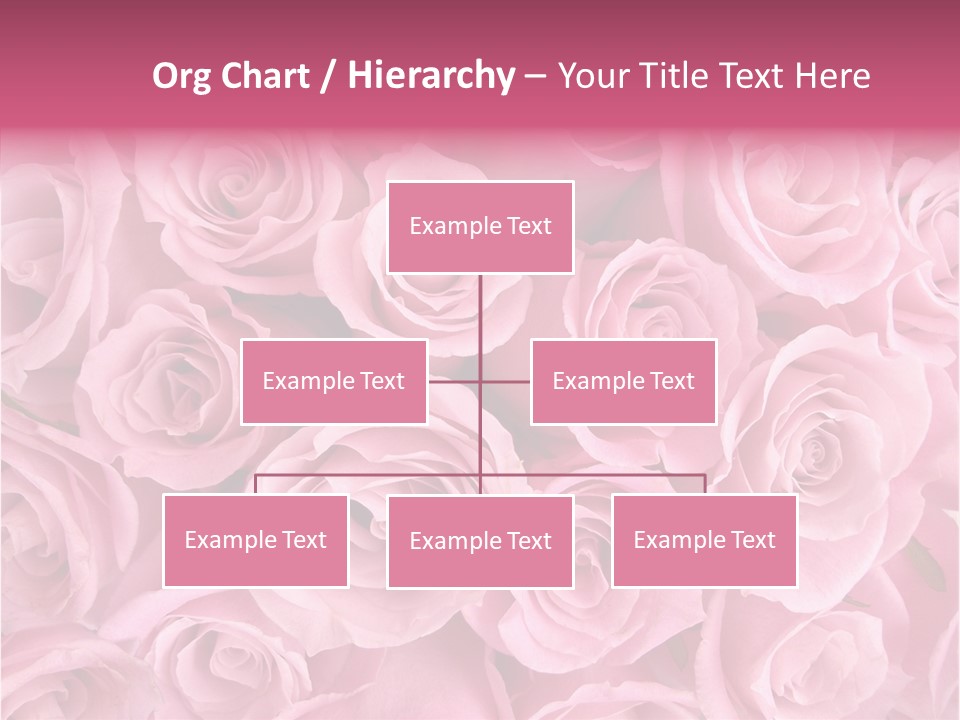 Org Chart / Hierarchy – Your Title Text Here

Example Text

Example Text

Example Text

Example Text

Example Text

Example Text